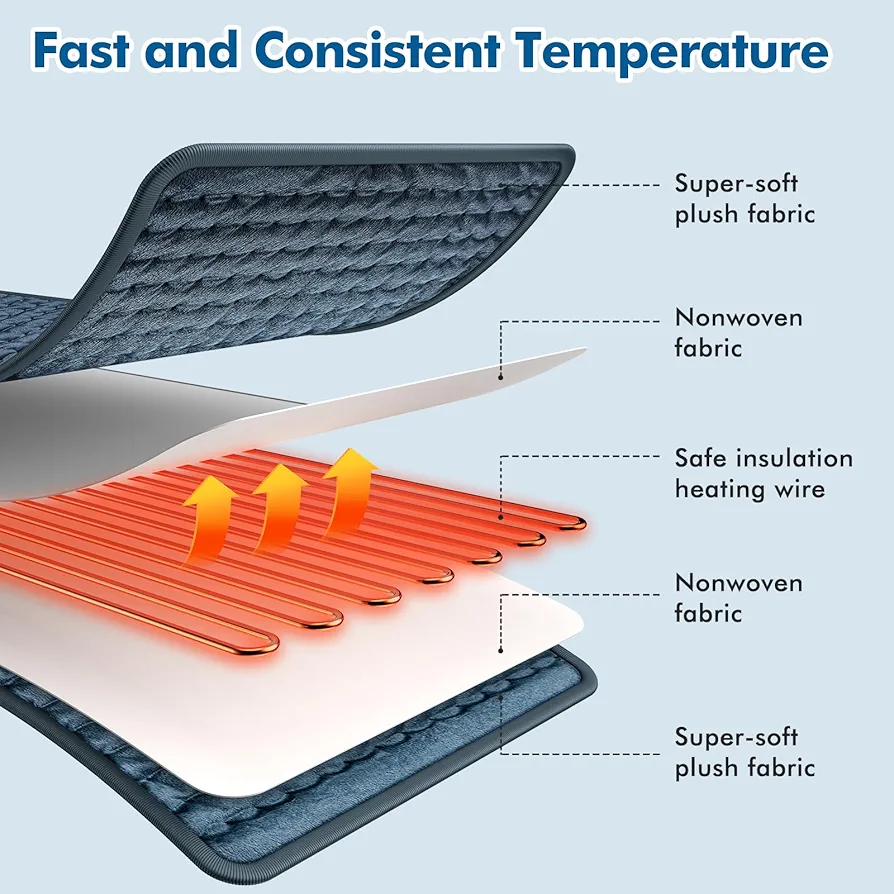 Fast and Consistent Temperature

Super-soft plush fabric

Nonwoven fabric

Safe insulation heating wire

Nonwoven fabric

Super-soft plush fabric